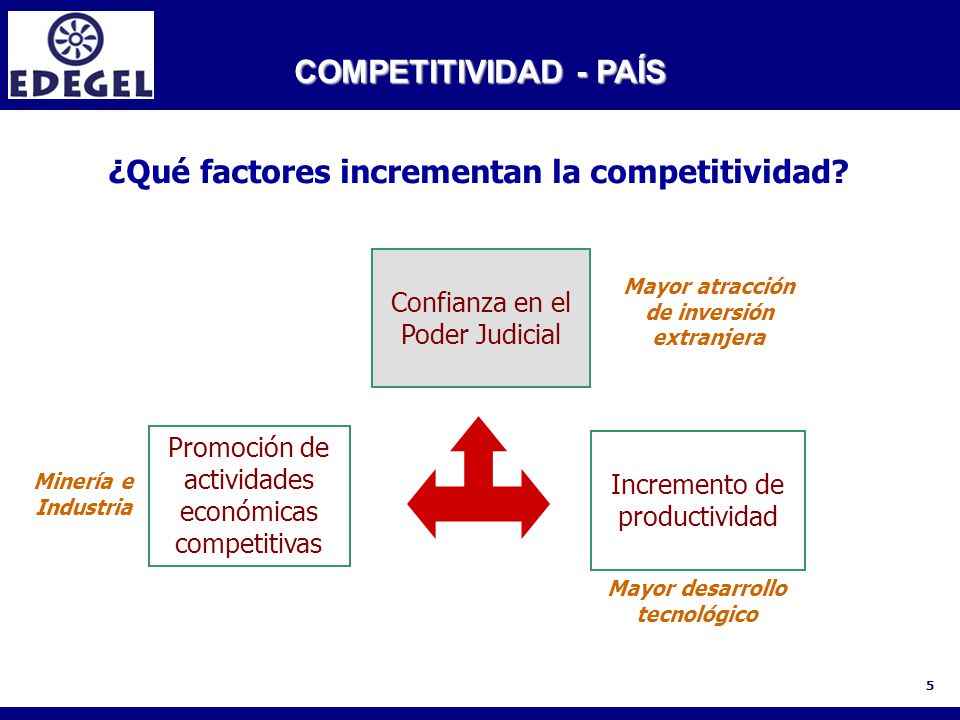 EDEGEL

COMPETITIVIDAD - PAÍS

¿Qué factores incrementan la competitividad?

Confianza en el Poder Judicial

Mayor atracción de inversión extranjera

Minería e Industria

Promoción de actividades económicas competitivas

Incremento de productividad

Mayor desarrollo tecnológico

5